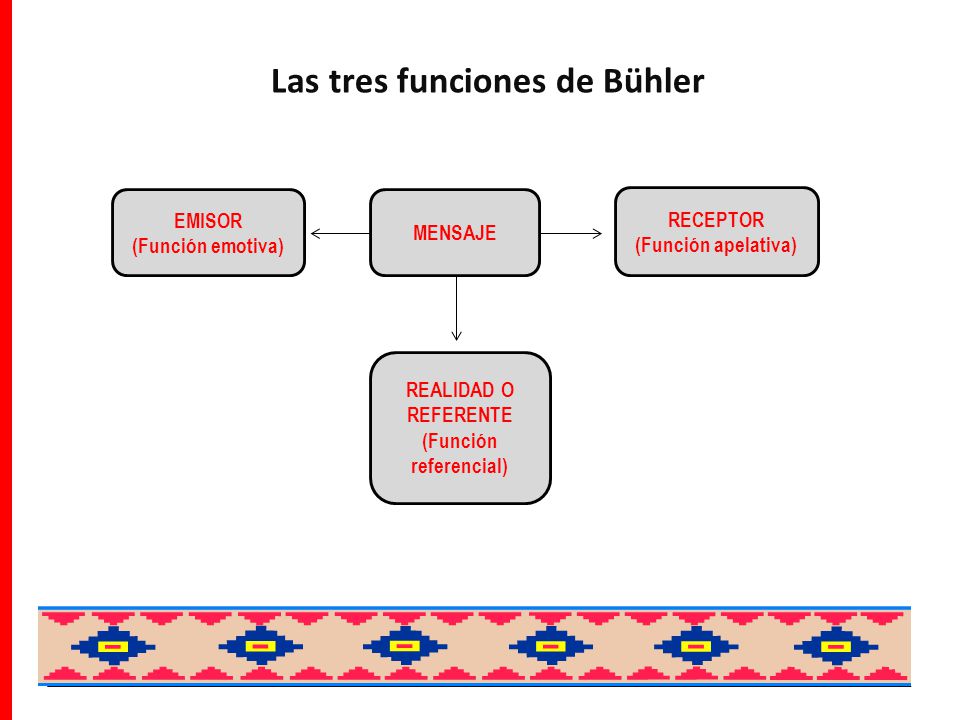 Las tres funciones de Bühler

EMISOR
(Función emotiva)

MENSAJE

RECEPTOR
(Función apelativa)

REALIDAD O REFERENTE
(Función referencial)